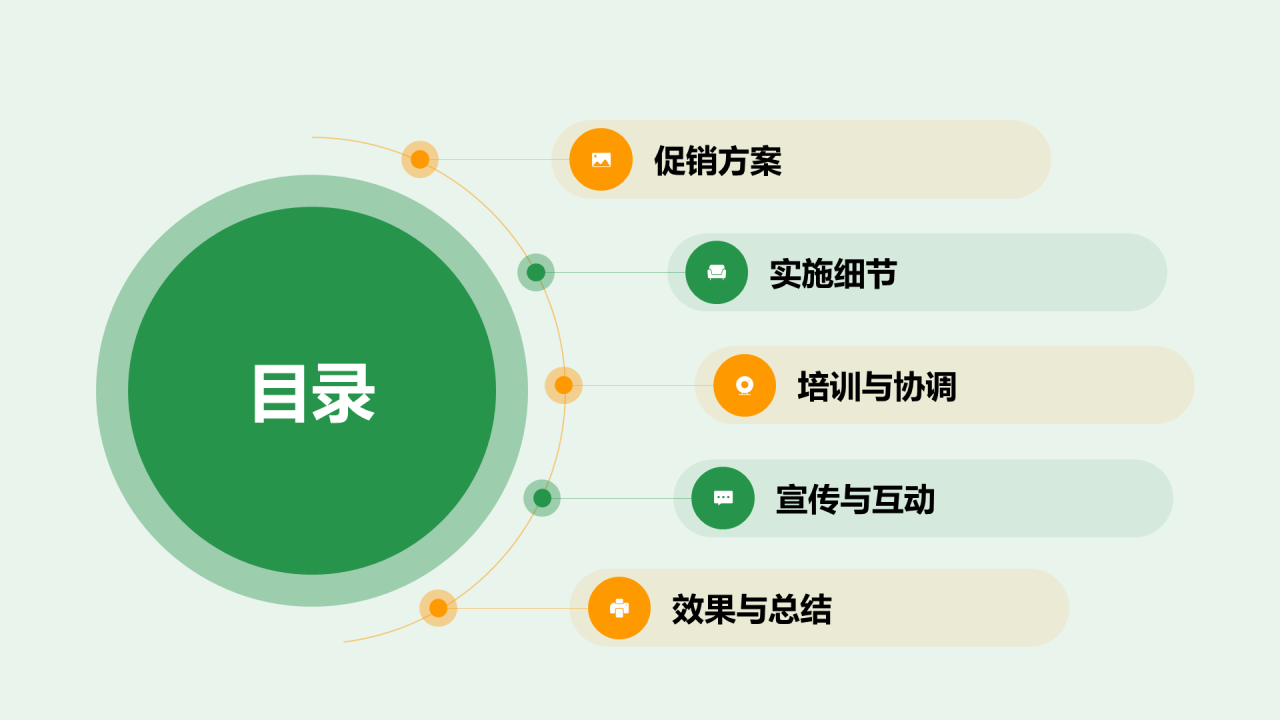 目录

促销方案

实施细节

培训与协调

宣传与互动

效果与总结